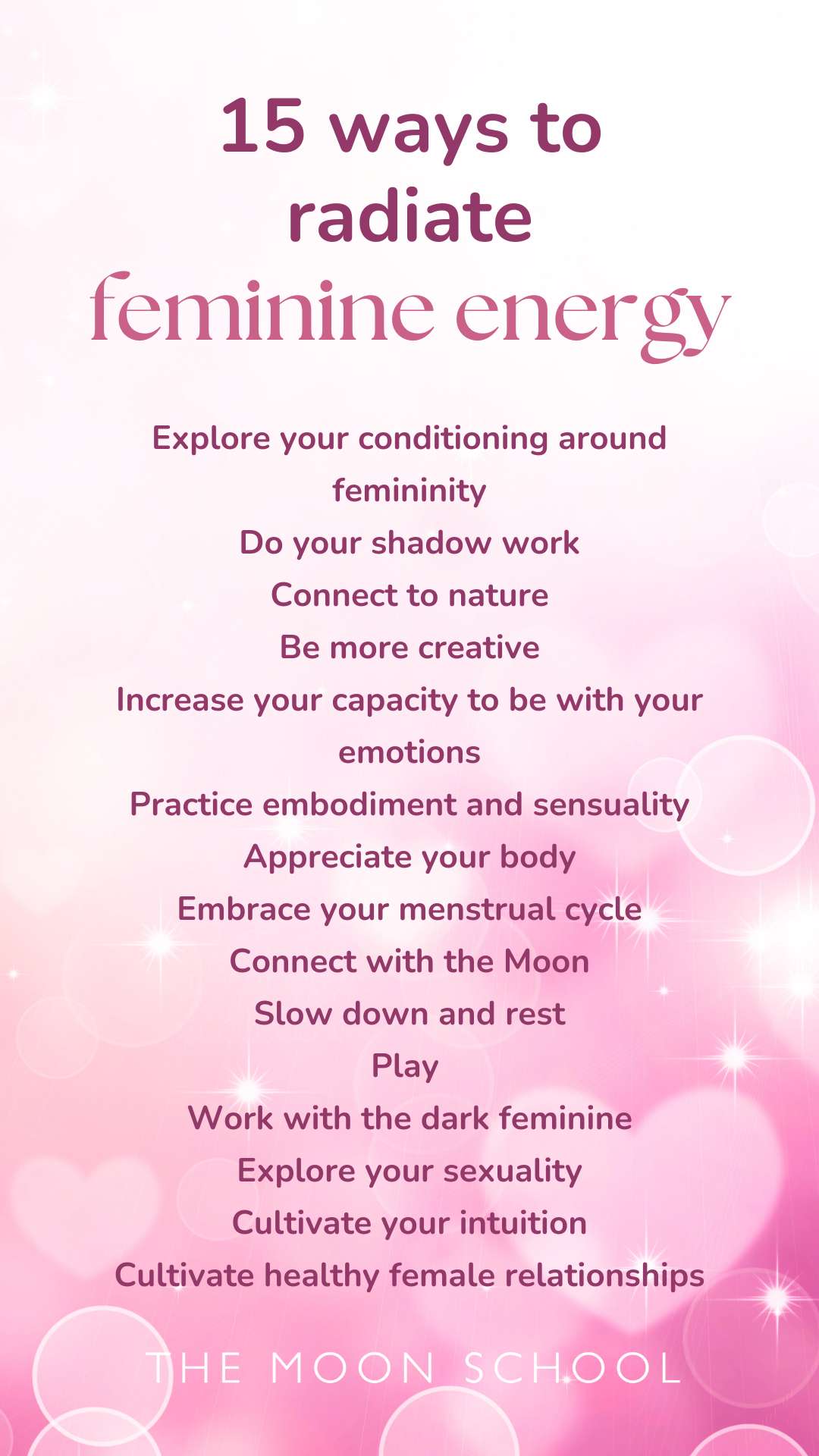 15 ways to radiate feminine energy

Explore your conditioning around femininity
Do your shadow work
Connect to nature
Be more creative
Increase your capacity to be with your emotions
Practice embodiment and sensuality
Appreciate your body
Embrace your menstrual cycle
Connect with the Moon
Slow down and rest
Play
Work with the dark feminine
Explore your sexuality
Cultivate your intuition
Cultivate healthy female relationships

THE MOON SCHOOL